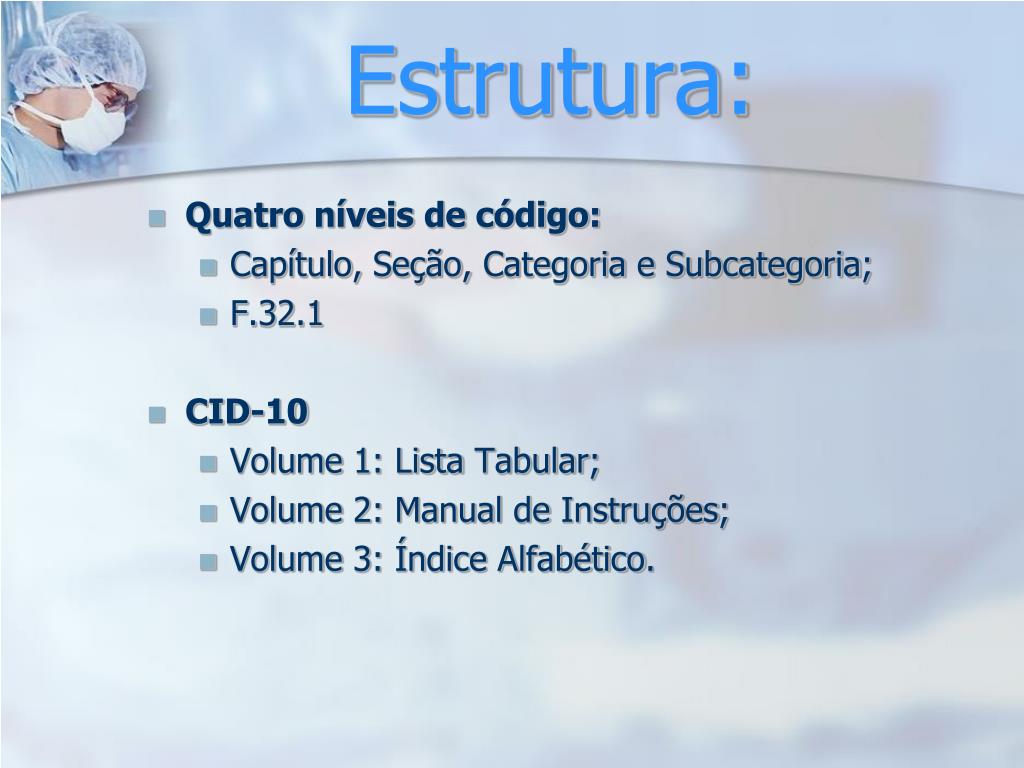 Estrutura:

Quatro níveis de código:
Capítulo, Seção, Categoria e Subcategoria;
F.32.1

CID-10
Volume 1: Lista Tabular;
Volume 2: Manual de Instruções;
Volume 3: Índice Alfabético.